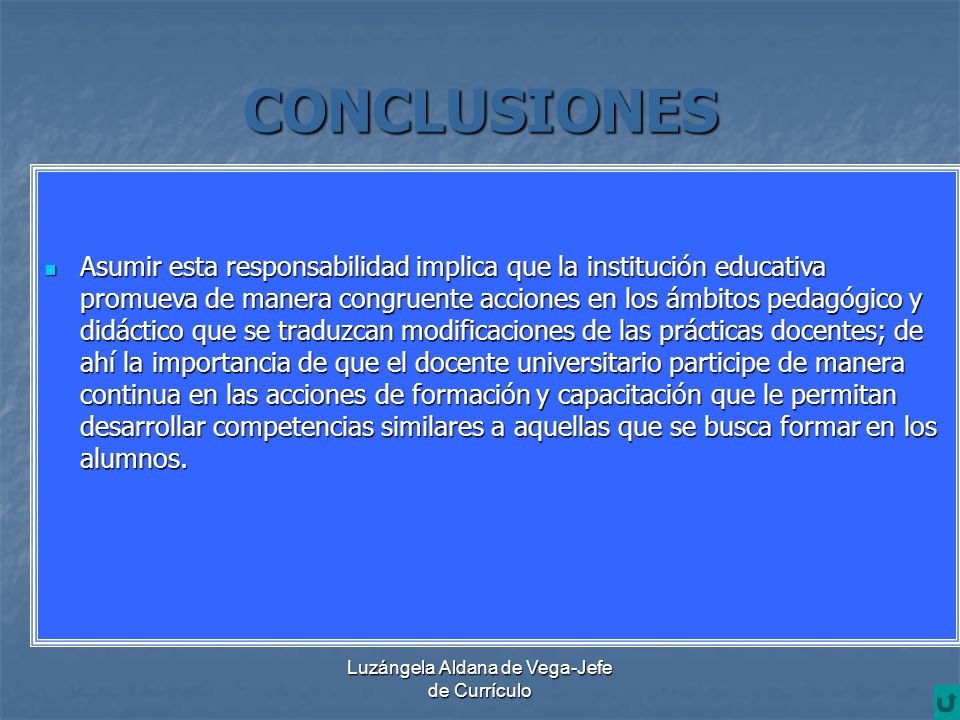 CONCLUSIONES

Asumir esta responsabilidad implica que la institución educativa promueva de manera congruente acciones en los ámbitos pedagógico y didáctico que se traduzcan modificaciones de las prácticas docentes; de ahí la importancia de que el docente universitario participe de manera continua en las acciones de formación y capacitación que le permitan desarrollar competencias similares a aquellas que se busca formar en los alumnos.

Luzángela Aldana de Vega-Jefe de Currículo